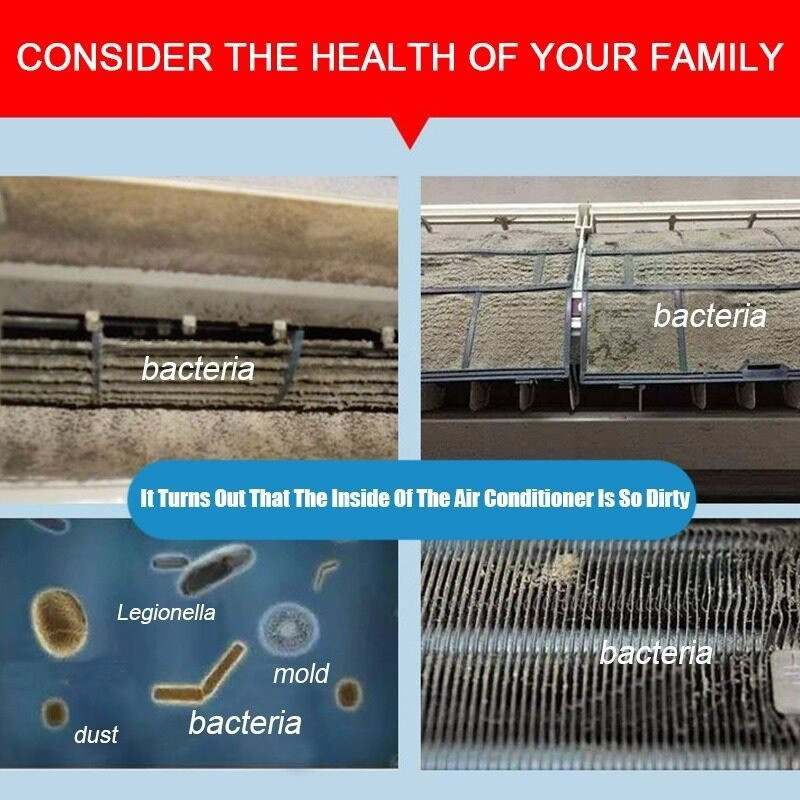 CONSIDER THE HEALTH OF YOUR FAMILY

bacteria

bacteria

It Turns Out That The Inside Of The Air Conditioner Is So Dirty

Legionella

mold

dust

bacteria

bacteria